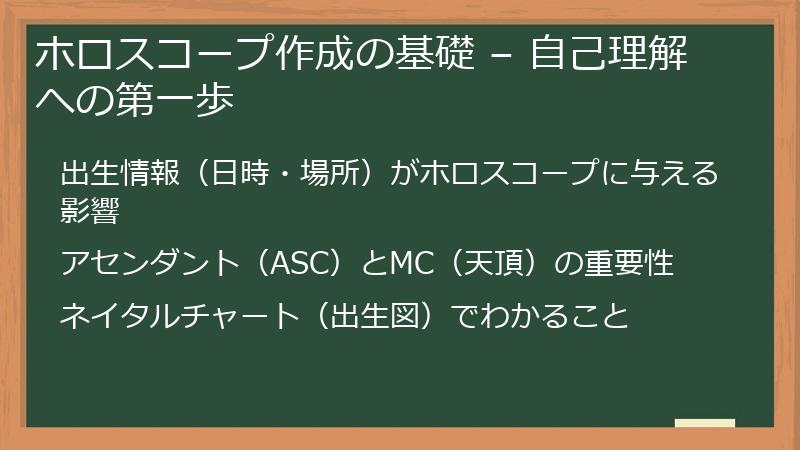 ホロスコープ作成の基礎 – 自己理解への第一歩

出生情報（日時・場所）がホロスコープに与える影響

アセンダント（ASC）とMC（天頂）の重要性

ネイタルチャート（出生図）でわかること